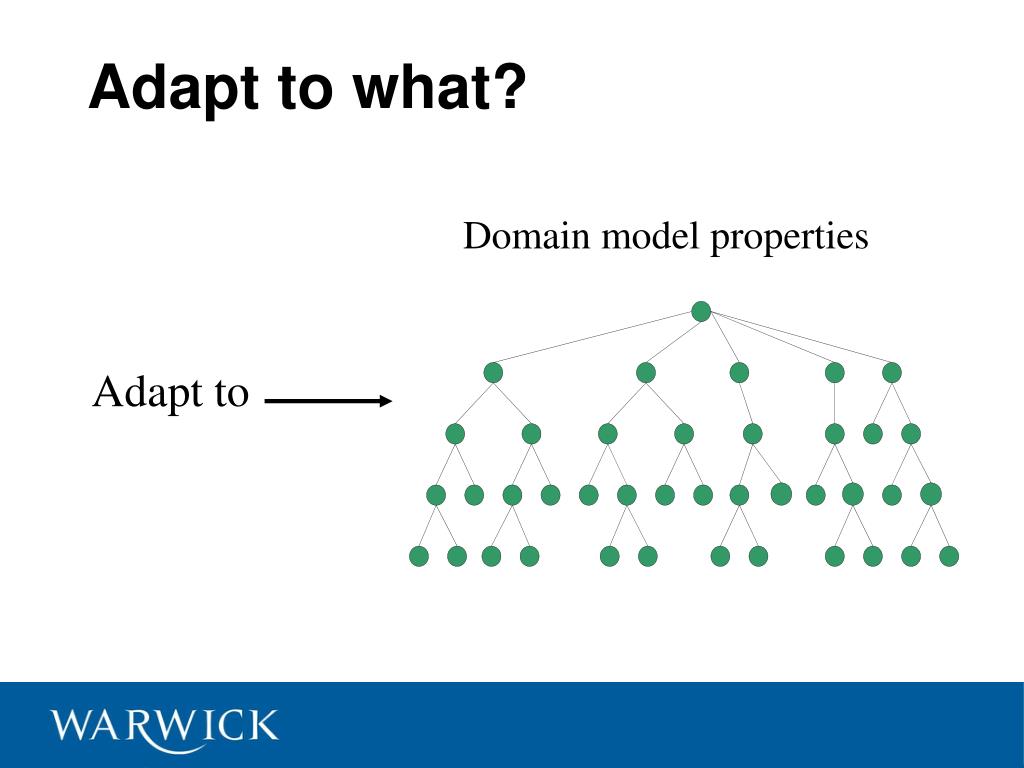 Adapt to what?

Domain model properties

Adapt to

WARWICK